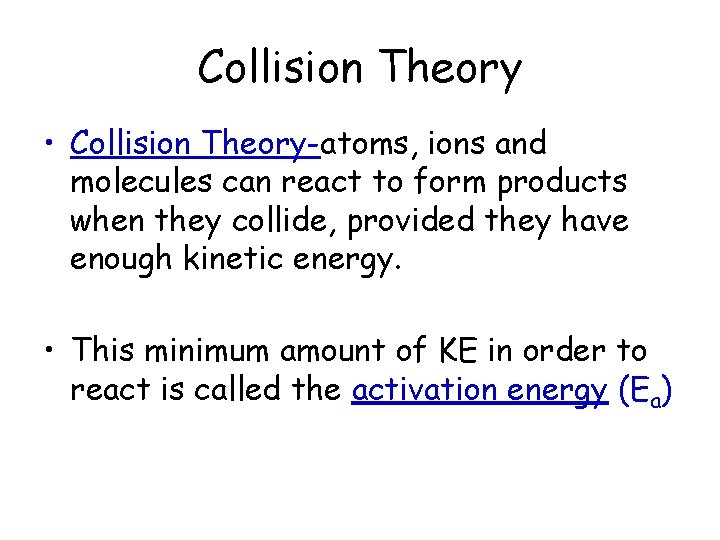 Collision Theory

• Collision Theory-atoms, ions and molecules can react to form products when they collide, provided they have enough kinetic energy.

• This minimum amount of KE in order to react is called the activation energy ($E_a$)